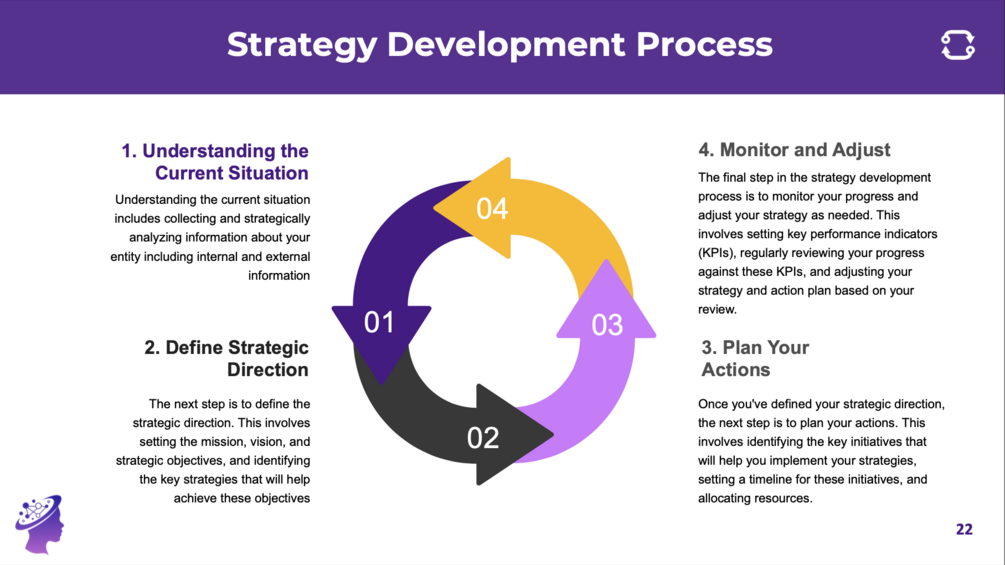 Strategy Development Process

1. Understanding the Current Situation

Understanding the current situation includes collecting and strategically analyzing information about your entity including internal and external information

2. Define Strategic Direction

The next step is to define the strategic direction. This involves setting the mission, vision, and strategic objectives, and identifying the key strategies that will help achieve these objectives

04

01

03

02

4. Monitor and Adjust

The final step in the strategy development process is to monitor your progress and adjust your strategy as needed. This involves setting key performance indicators (KPIs), regularly reviewing your progress against these KPIs, and adjusting your strategy and action plan based on your review.

3. Plan Your Actions

Once you've defined your strategic direction, the next step is to plan your actions. This involves identifying the key initiatives that will help you implement your strategies, setting a timeline for these initiatives, and allocating resources.

22